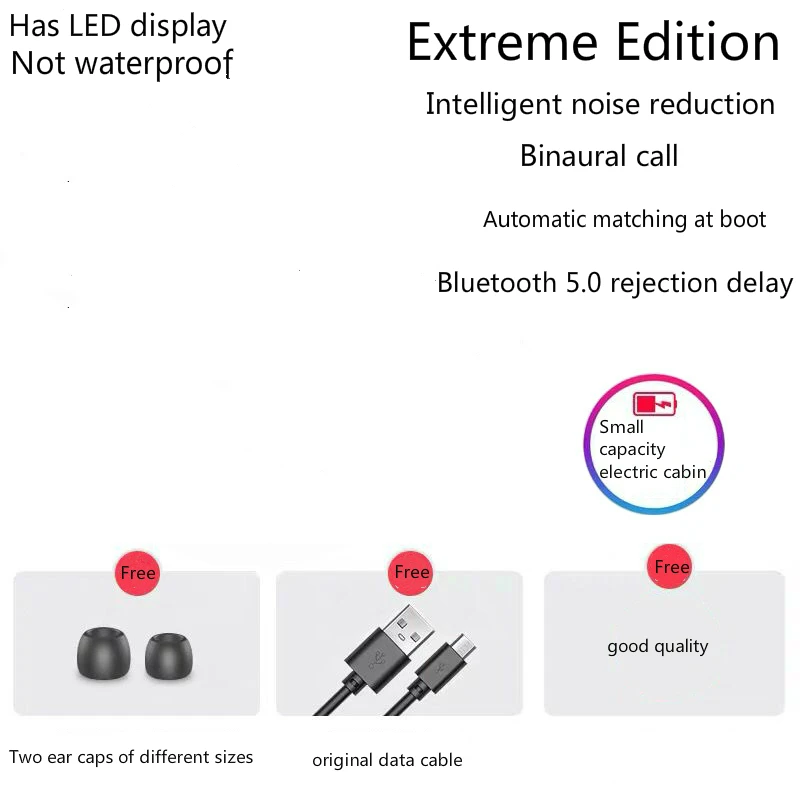 Has LED display
Not waterproof

Extreme Edition

Intelligent noise reduction

Binaural call

Automatic matching at boot

Bluetooth 5.0 rejection delay

Small capacity electric cabin

Free

Free

Free

good quality

Two ear caps of different sizes

original data cable